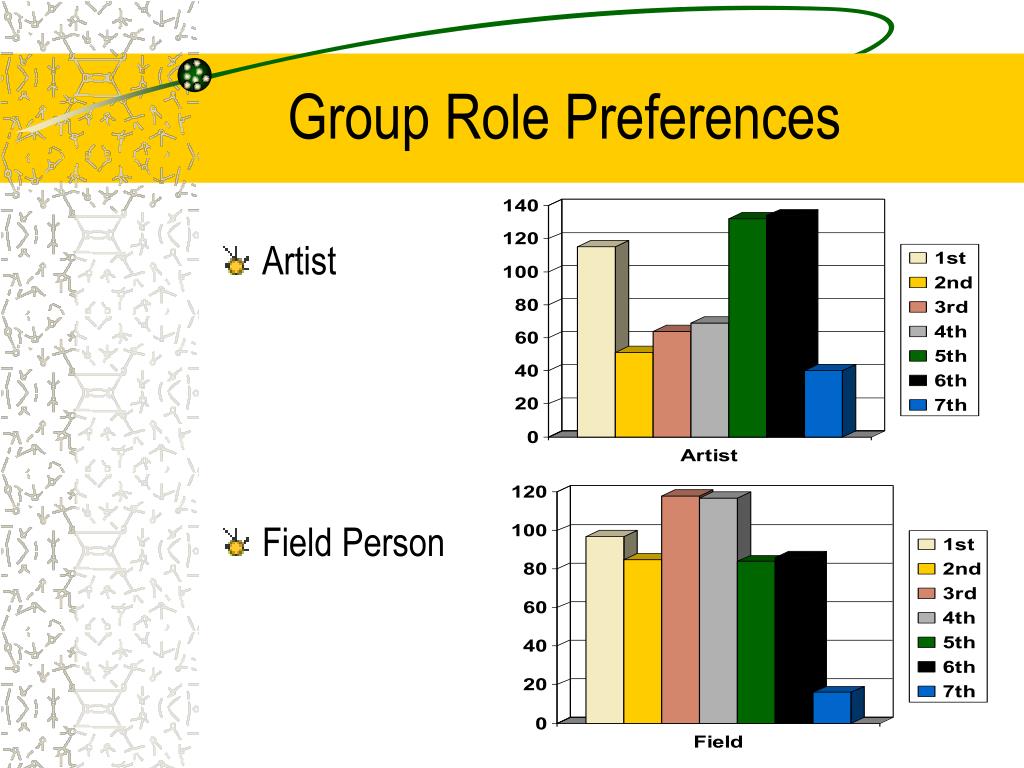 Group Role Preferences

Artist

140
120
100
80
60
40
20
0
Artist

1st
2nd
3rd
4th
5th
6th
7th

Field Person

120
100
80
60
40
20
0
Field

1st
2nd
3rd
4th
5th
6th
7th